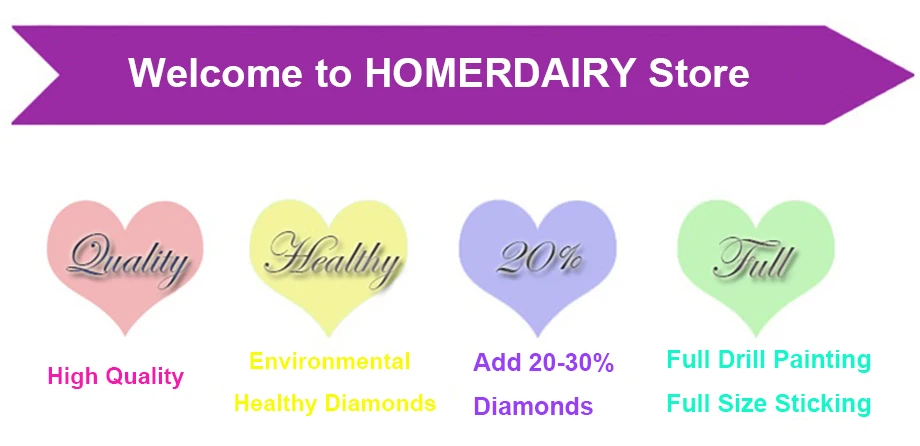 Welcome to HOMERDAIRY Store

Quality

High Quality

Healthy

Environmental
Healthy Diamonds

20%

Add 20-30%
Diamonds

Full

Full Drill Painting
Full Size Sticking